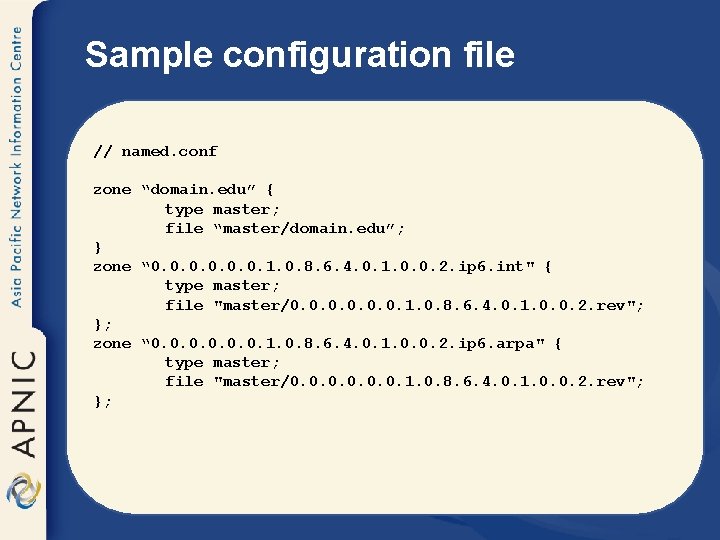 Asia Pacific Network Information Centre

APNIC

Sample configuration file

// named.conf

zone “domain.edu” {
 type master;
 file “master/domain.edu”;
}
zone “0.0.0.0.0.0.1.0.8.6.4.0.1.0.0.2.ip6.int" {
 type master;
 file "master/0.0.0.0.0.0.1.0.8.6.4.0.1.0.0.2.rev";
};
zone “0.0.0.0.0.0.1.0.8.6.4.0.1.0.0.2.ip6.arpa" {
 type master;
 file "master/0.0.0.0.0.0.1.0.8.6.4.0.1.0.0.2.rev";
};